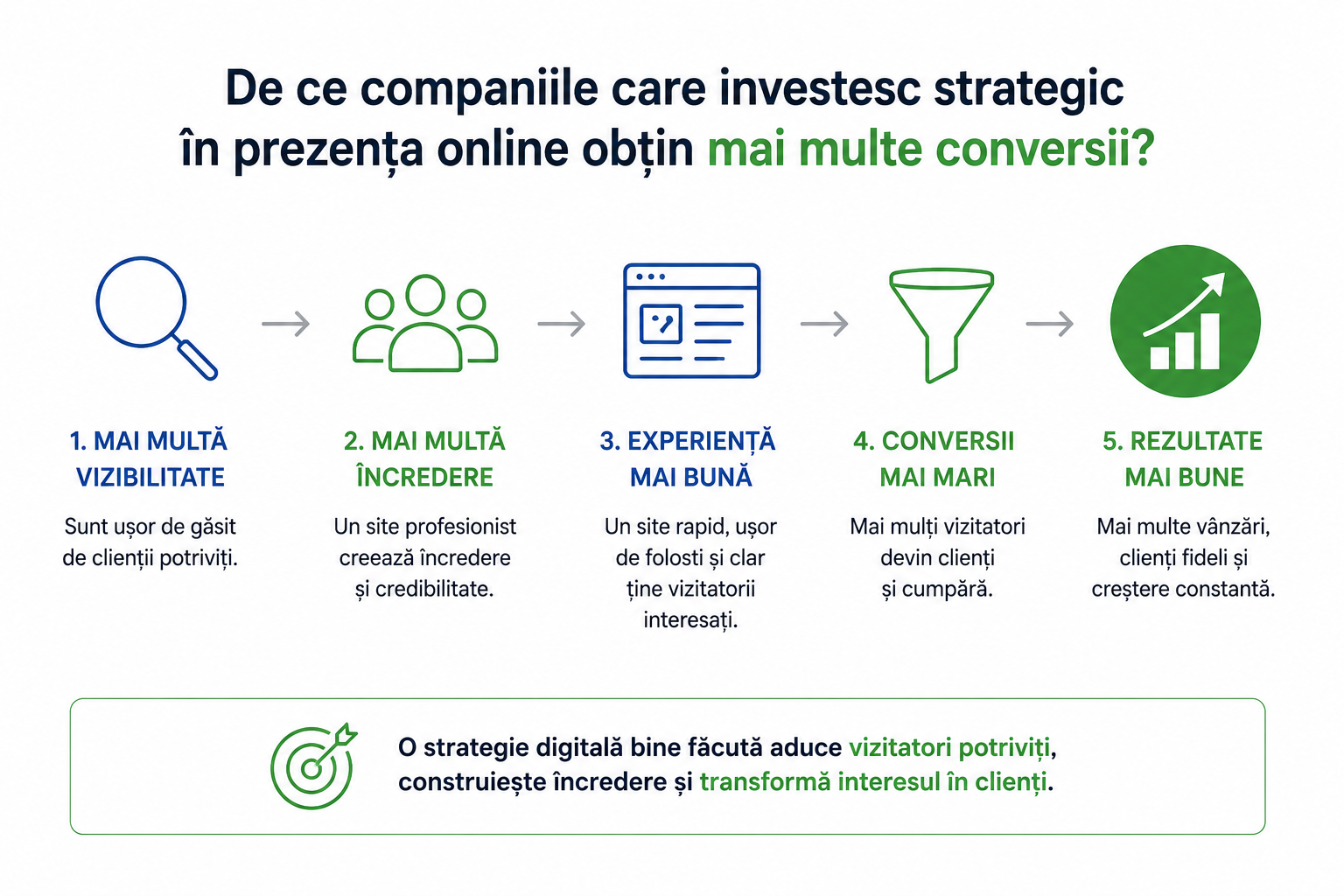 De ce companiile care investesc strategic în prezența online obțin mai multe conversii?

1. MAI MULTĂ VIZIBILITATE

Sunt ușor de găsit de clienții potriviți.

2. MAI MULTĂ ÎNCREDERE

Un site profesionist creează încredere și credibilitate.

3. EXPERIENȚĂ MAI BUNĂ

Un site rapid, ușor de folosti și clar ține vizitatorii interesați.

4. CONVERSII MAI MARI

Mai mulți vizitatori devin clienți și cumpără.

5. REZULTATE MAI BUNE

Mai multe vânzări, clienți fideli și creștere constantă.

O strategie digitală bine făcută aduce vizitatori potriviți, construiește încredere și transformă interesul în clienți.